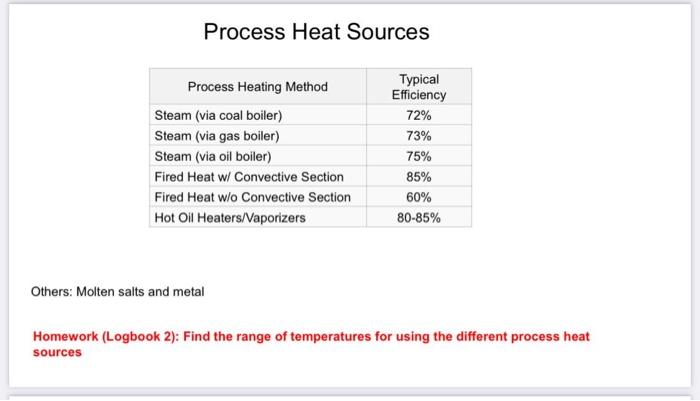 Process Heat Sources

| Process Heating Method | Typical Efficiency |
|---|---|
| Steam (via coal boiler) | 72% |
| Steam (via gas boiler) | 73% |
| Steam (via oil boiler) | 75% |
| Fired Heat w/ Convective Section | 85% |
| Fired Heat w/o Convective Section | 60% |
| Hot Oil Heaters/Vaporizers | 80-85% |

Others: Molten salts and metal

Homework (Logbook 2): Find the range of temperatures for using the different process heat sources